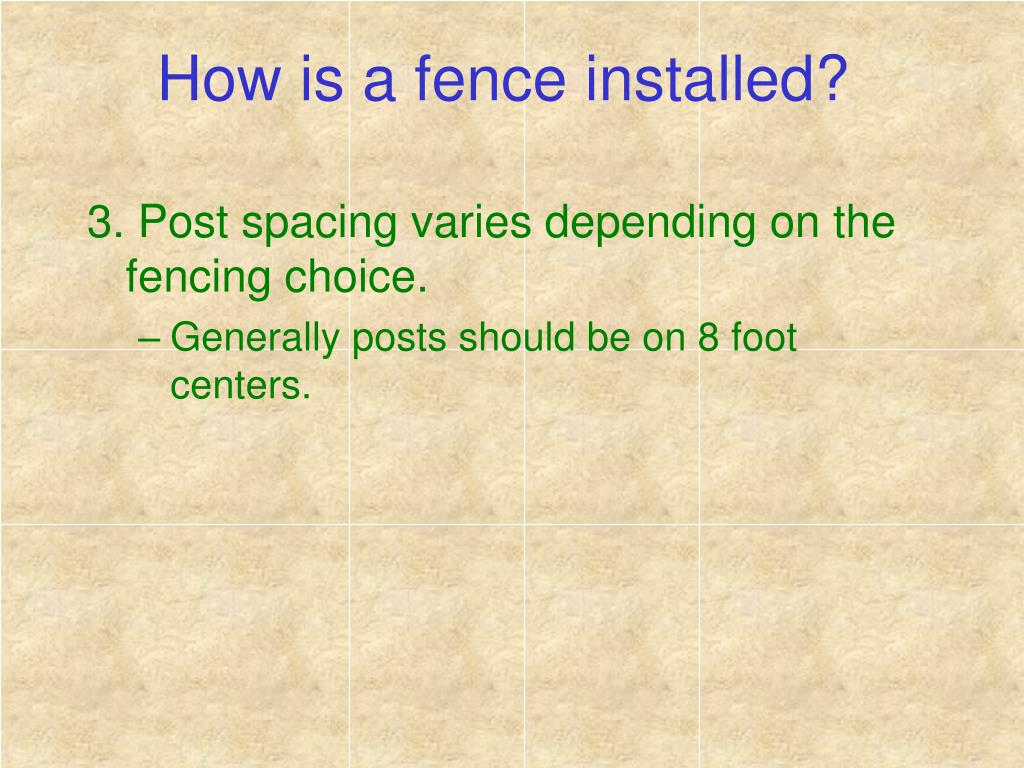 How is a fence installed?

3. Post spacing varies depending on the fencing choice.

– Generally posts should be on 8 foot centers.